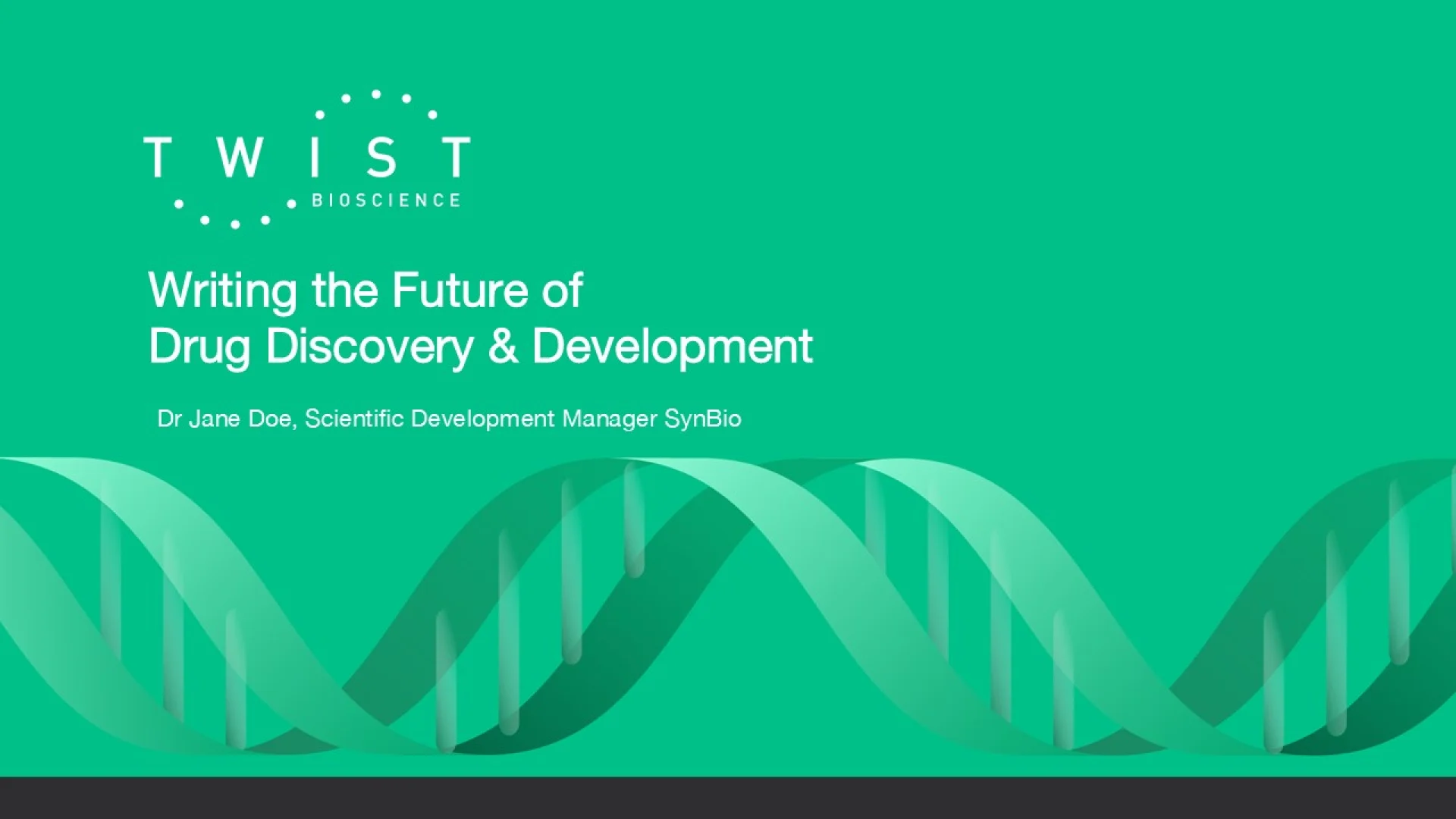 TWIST
BIOSCIENCE

Writing the Future of
Drug Discovery & Development

Dr Jane Doe, Scientific Development Manager SynBio